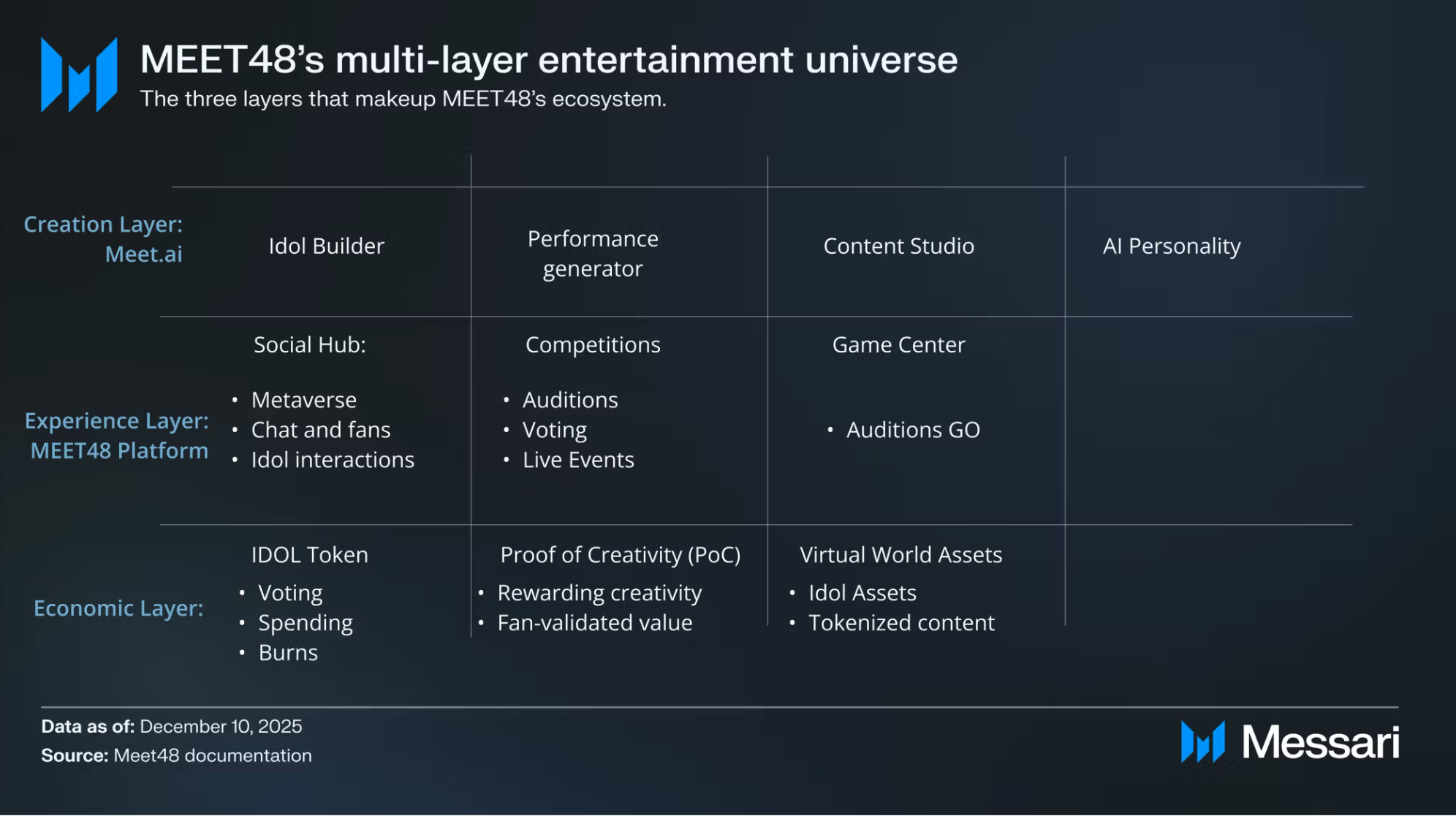 MEET48's multi-layer entertainment universe

The three layers that makeup MEET48's ecosystem.

| | | | | |
|---|---|---|---|---|
| Creation Layer: Meet.ai | Idol Builder | Performance generator | Content Studio | AI Personality |
| Experience Layer: MEET48 Platform | Social Hub: • Metaverse • Chat and fans • Idol interactions | Competitions • Auditions • Voting • Live Events | Game Center • Auditions GO | |
| Economic Layer: | IDOL Token • Voting • Spending • Burns | Proof of Creativity (PoC) • Rewarding creativity • Fan-validated value | Virtual World Assets • Idol Assets • Tokenized content | |

Data as of: December 10, 2025
Source: Meet48 documentation

Messari